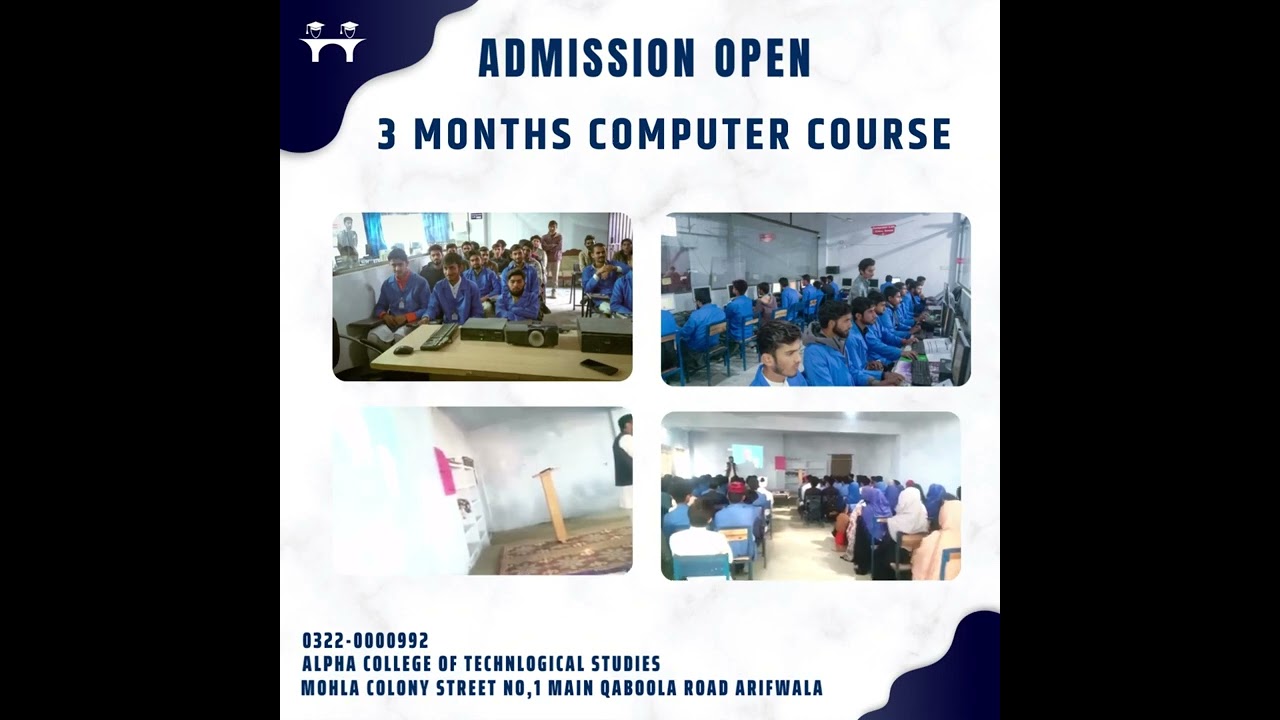 ADMISSION OPEN

3 MONTHS COMPUTER COURSE

0322-0000992
ALPHA COLLEGE OF TECHNLOGICAL STUDIES
MOHLA COLONY STREET NO,1 MAIN QABOOLA ROAD ARIFWALA